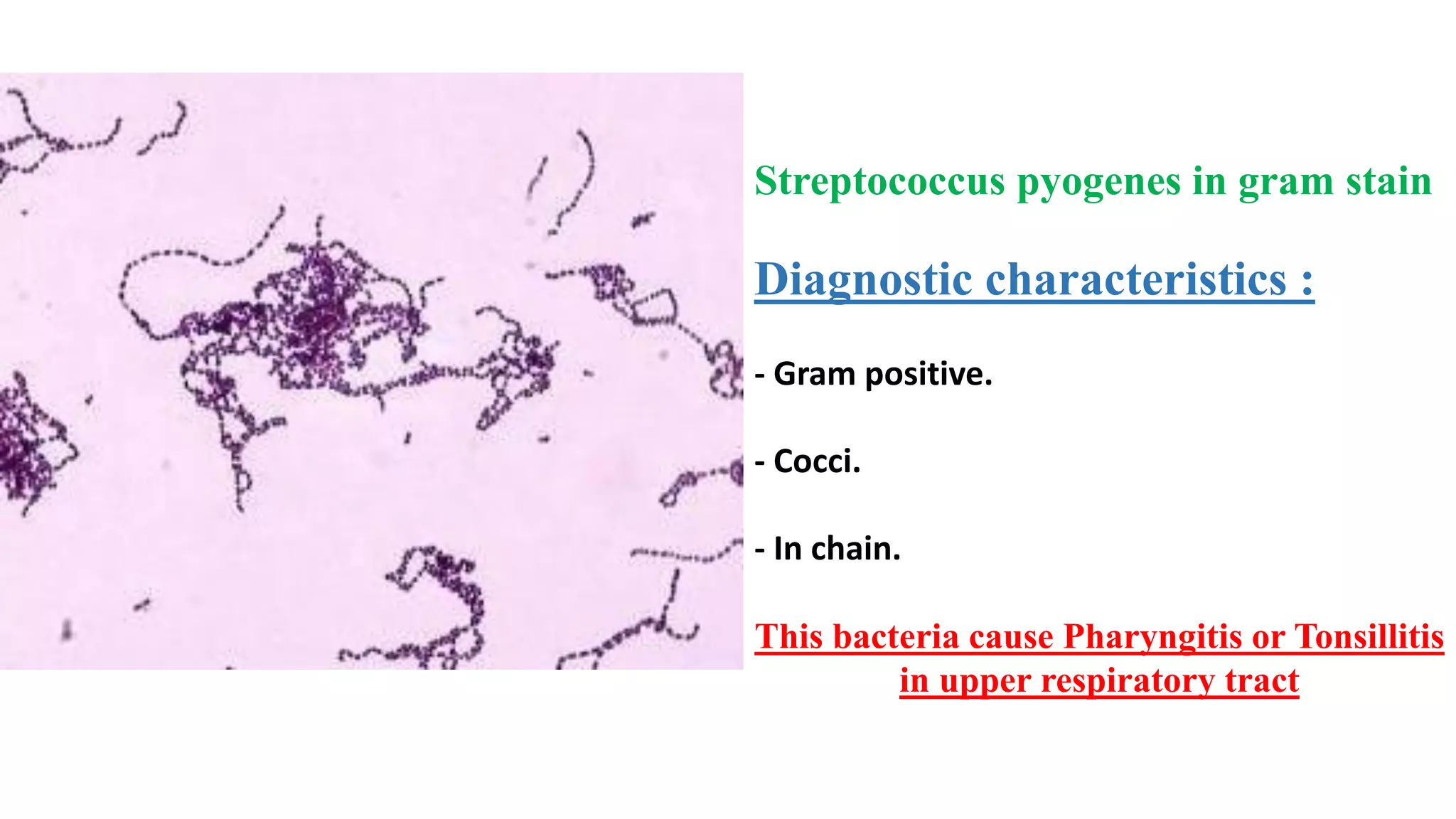 Streptococcus pyogenes in gram stain

Diagnostic characteristics :

- Gram positive.

- Cocci.

- In chain.

This bacteria cause Pharyngitis or Tonsillitis in upper respiratory tract